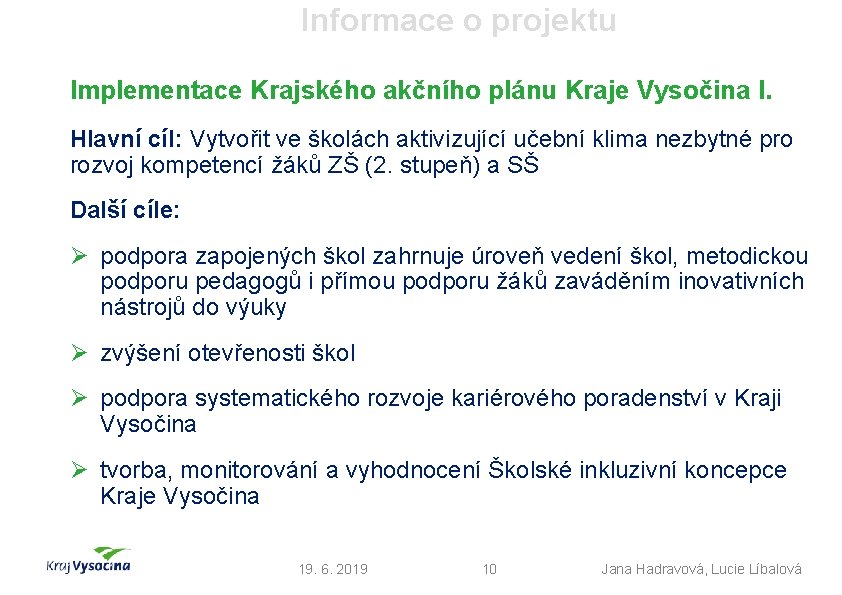 Informace o projektu

Implementace Krajského akčního plánu Kraje Vysočina I.

Hlavní cíl: Vytvořit ve školách aktivizující učební klima nezbytné pro rozvoj kompetencí žáků ZŠ (2. stupeň) a SŠ

Další cíle:

➢ podpora zapojených škol zahrnuje úroveň vedení škol, metodickou podporu pedagogů i přímou podporu žáků zaváděním inovativních nástrojů do výuky

➢ zvýšení otevřenosti škol

➢ podpora systematického rozvoje kariérového poradenství v Kraji Vysočina

➢ tvorba, monitorování a vyhodnocení Školské inkluzivní koncepce Kraje Vysočina

Kraj Vysočina

19. 6. 2019

10

Jana Hadravová, Lucie Líbalová